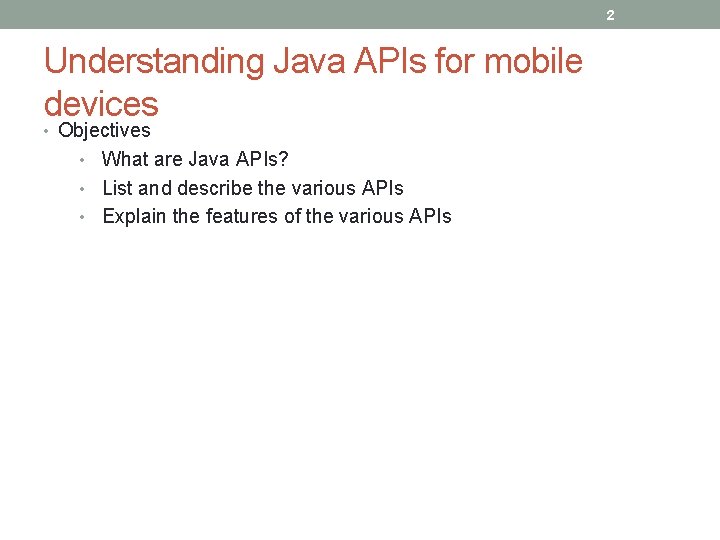 2

Understanding Java APIs for mobile devices

• Objectives
  • What are Java APIs?
  • List and describe the various APIs
  • Explain the features of the various APIs